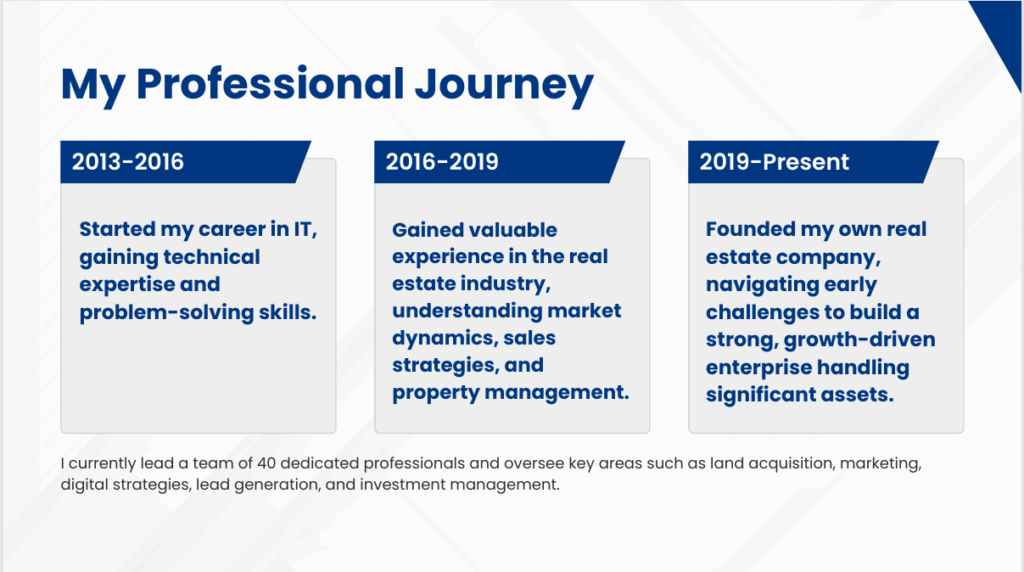 My Professional Journey

2013-2016

Started my career in IT, gaining technical expertise and problem-solving skills.

2016-2019

Gained valuable experience in the real estate industry, understanding market dynamics, sales strategies, and property management.

2019-Present

Founded my own real estate company, navigating early challenges to build a strong, growth-driven enterprise handling significant assets.

I currently lead a team of 40 dedicated professionals and oversee key areas such as land acquisition, marketing, digital strategies, lead generation, and investment management.